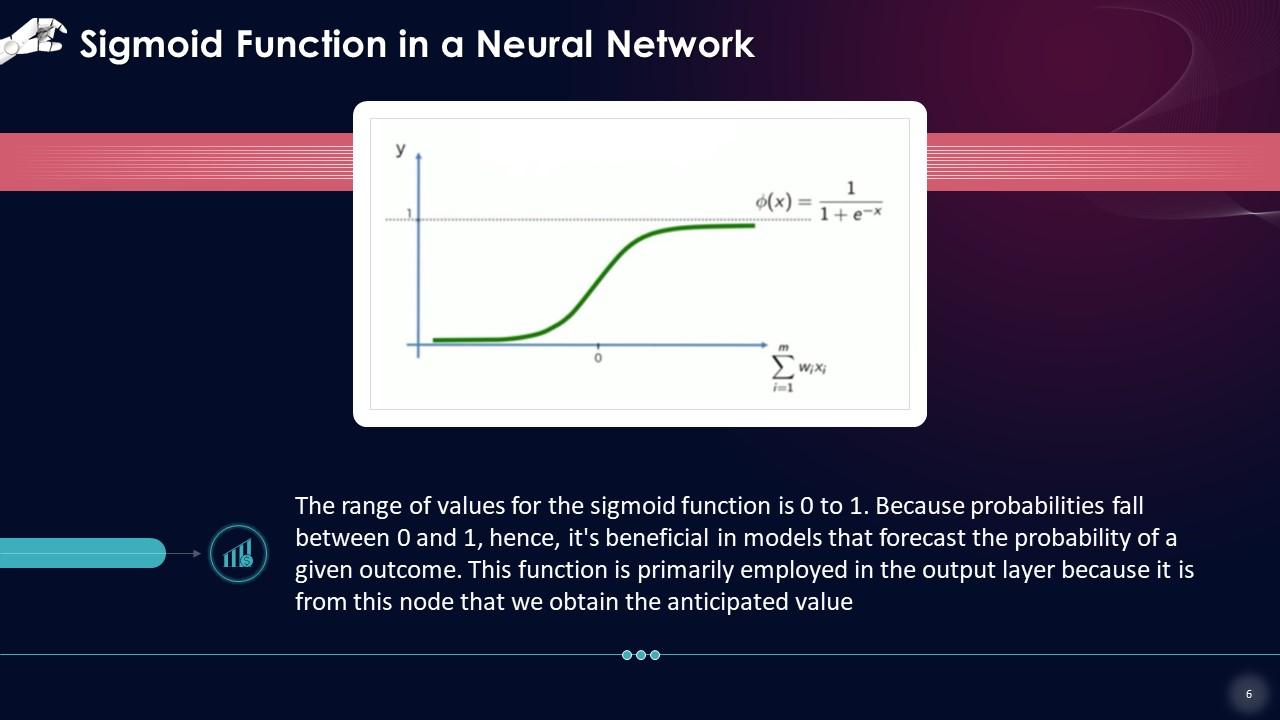 Sigmoid Function in a Neural Network

y

1

$\phi(x) = \frac{1}{1+e^{-x}}$

0

$\sum_{i=1}^{m} w_i x_i$

The range of values for the sigmoid function is 0 to 1. Because probabilities fall between 0 and 1, hence, it's beneficial in models that forecast the probability of a given outcome. This function is primarily employed in the output layer because it is from this node that we obtain the anticipated value

6